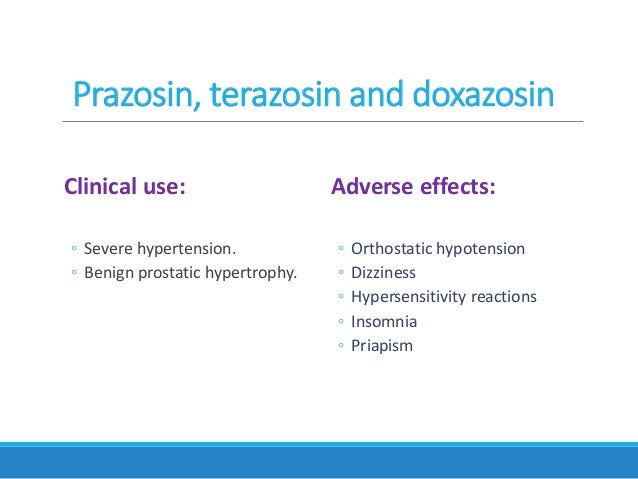 Prazosin, terazosin and doxazosin

Clinical use:

◦ Severe hypertension.
◦ Benign prostatic hypertrophy.

Adverse effects:

◦ Orthostatic hypotension
◦ Dizziness
◦ Hypersensitivity reactions
◦ Insomnia
◦ Priapism